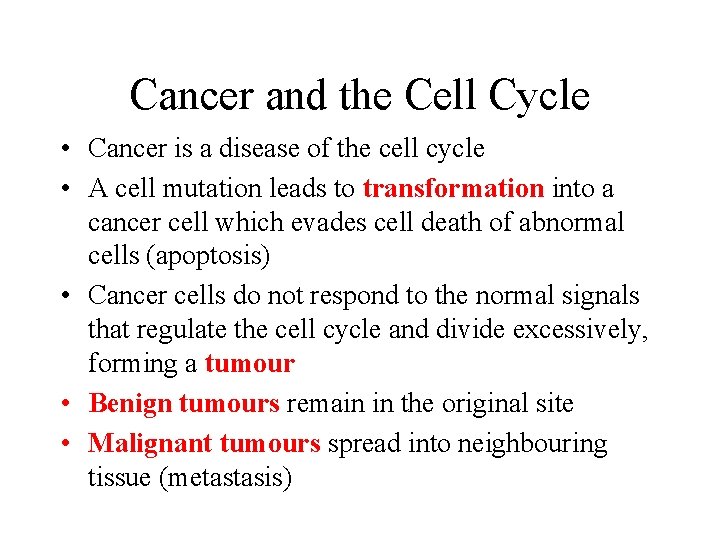 Cancer and the Cell Cycle

• Cancer is a disease of the cell cycle
• A cell mutation leads to transformation into a cancer cell which evades cell death of abnormal cells (apoptosis)
• Cancer cells do not respond to the normal signals that regulate the cell cycle and divide excessively, forming a tumour
• Benign tumours remain in the original site
• Malignant tumours spread into neighbouring tissue (metastasis)